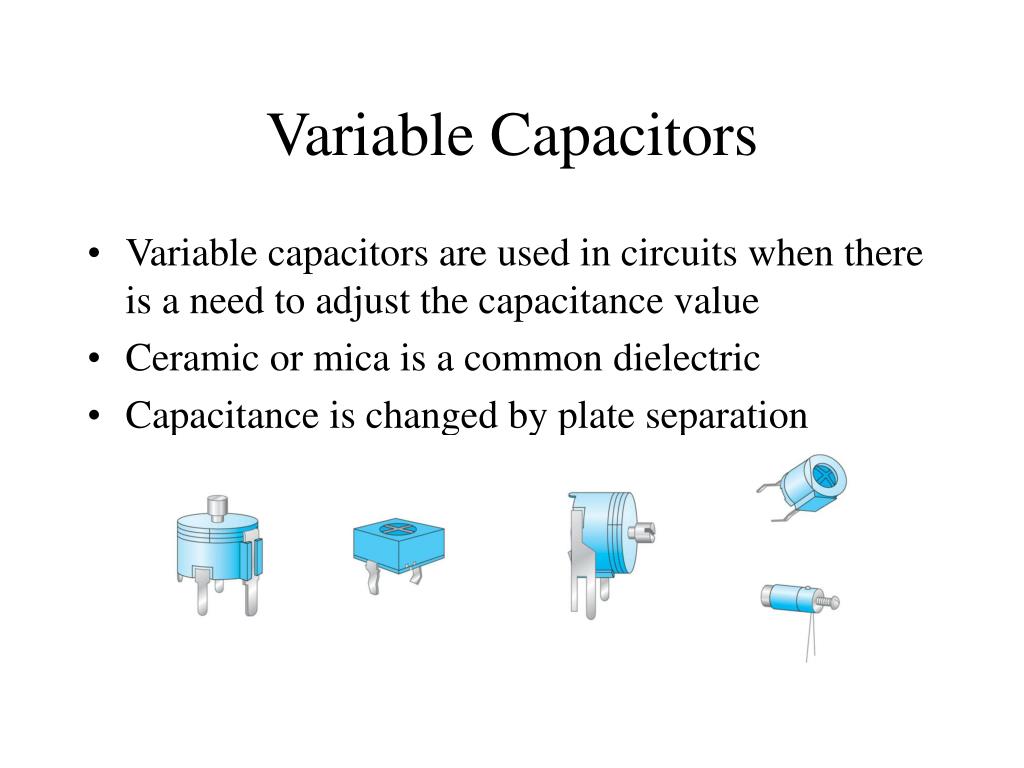 Variable Capacitors

• Variable capacitors are used in circuits when there is a need to adjust the capacitance value
• Ceramic or mica is a common dielectric
• Capacitance is changed by plate separation